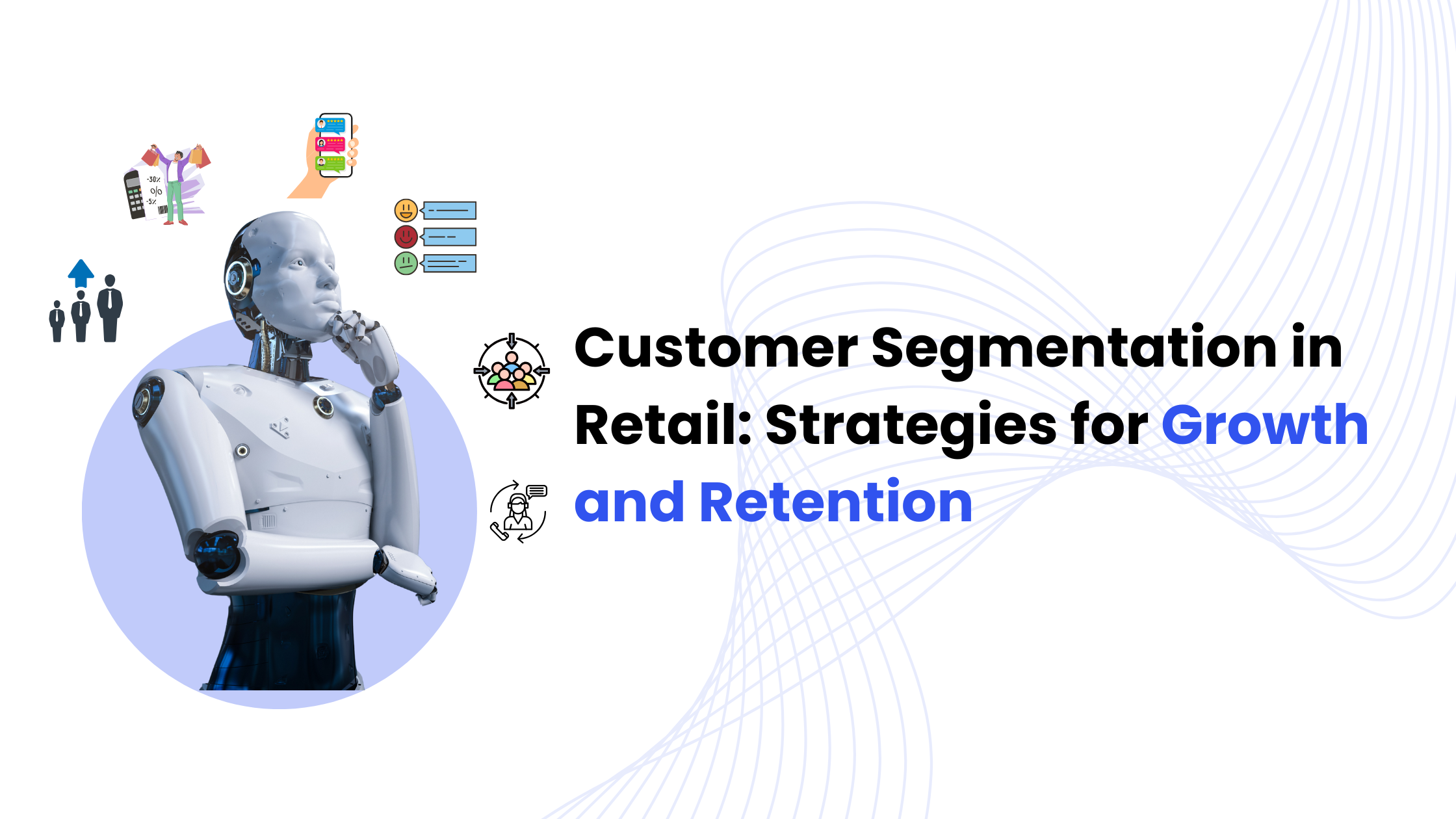 -30%
%
-5%

Customer Segmentation in Retail: Strategies for Growth and Retention